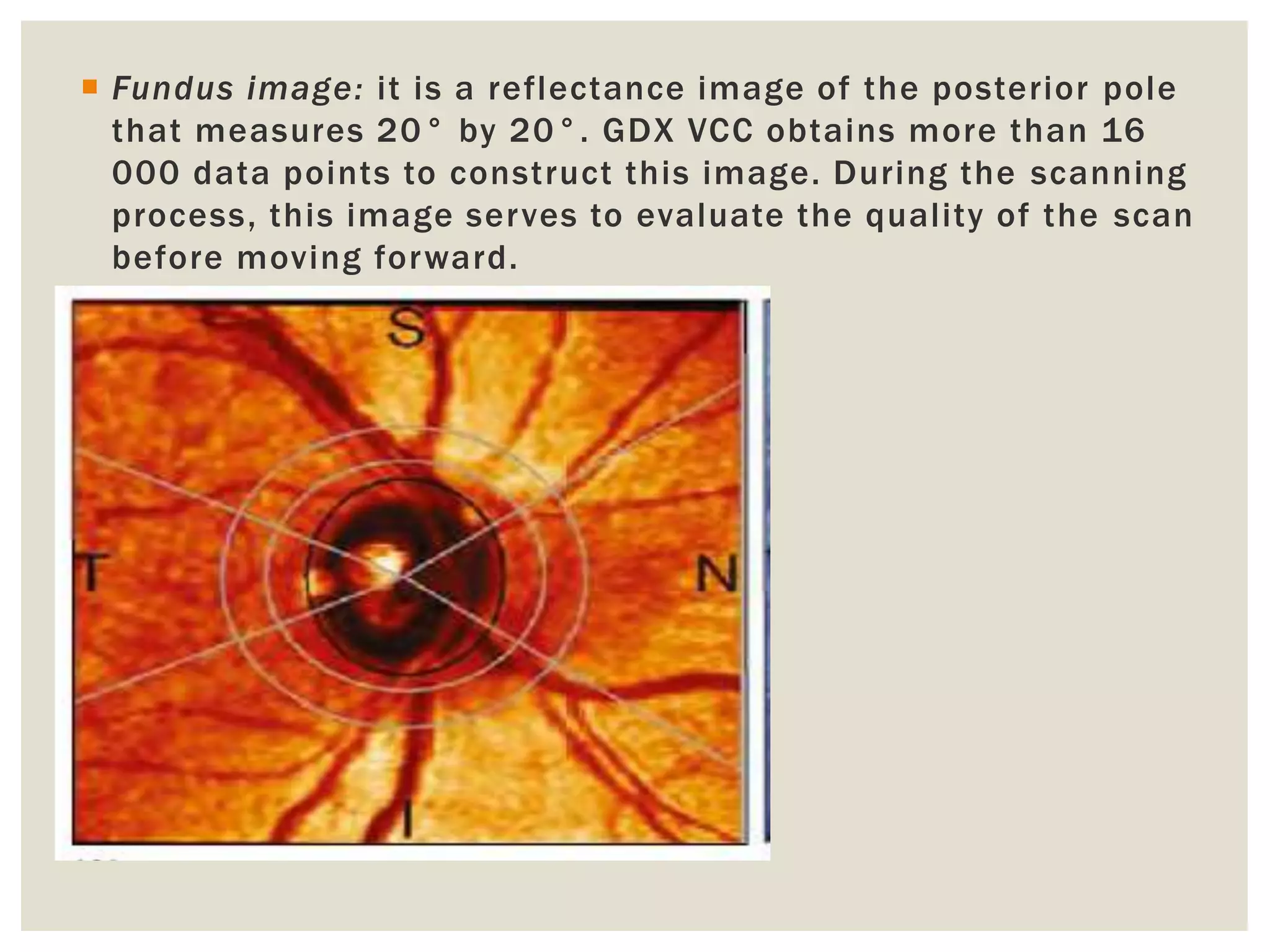 Fundus image: it is a reflectance image of the posterior pole that measures 20° by 20°. GDX VCC obtains more than 16 000 data points to construct this image. During the scanning process, this image serves to evaluate the quality of the scan before moving forward.

S

T

N

I